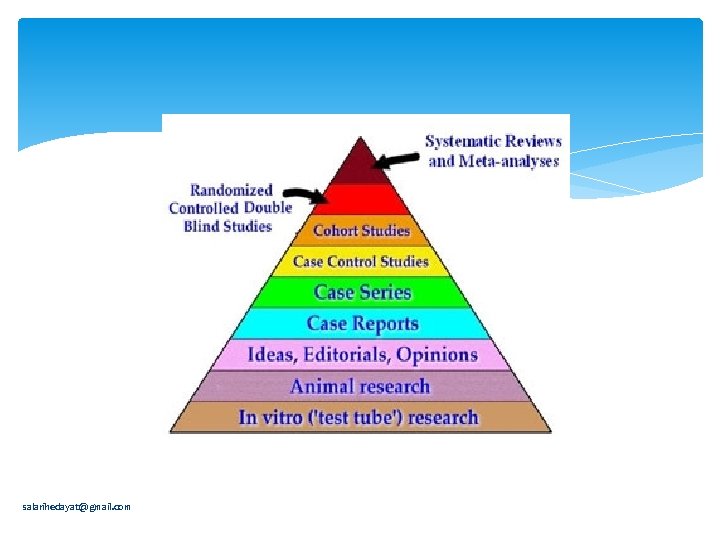 Systematic Reviews and Meta-analyses

Randomized Controlled Double Blind Studies

Cohort Studies

Case Control Studies

Case Series

Case Reports

Ideas, Editorials, Opinions

Animal research

In vitro ('test tube') research

salarihedayat@gmail.com